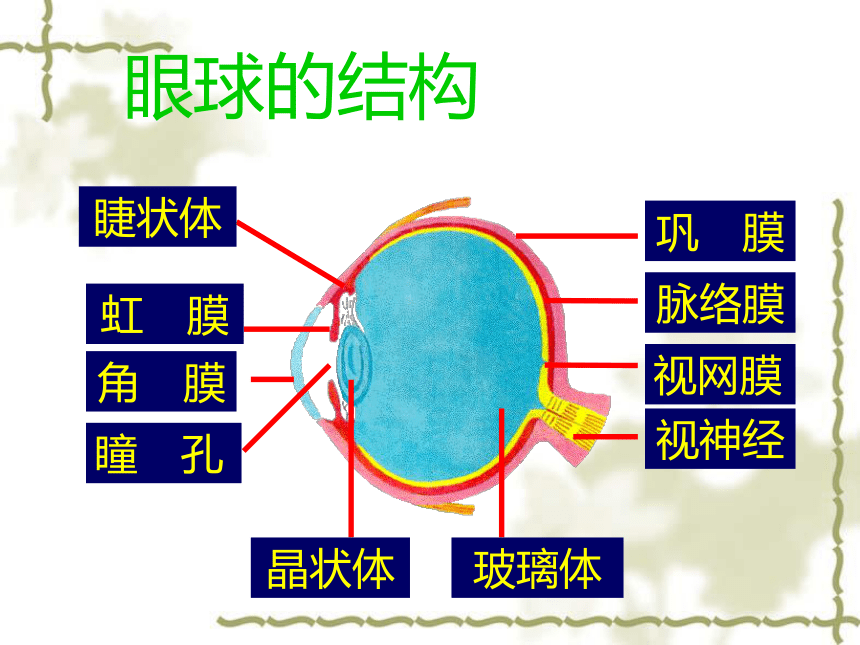 眼球的结构

睫状体

虹　膜

角　膜

瞳　孔

巩　膜

脉络膜

视网膜

视神经

晶状体

玻璃体